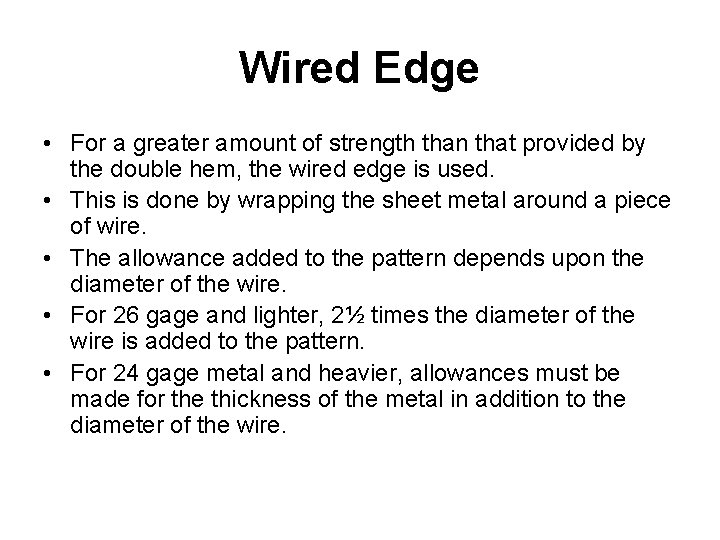 Wired Edge

• For a greater amount of strength than that provided by the double hem, the wired edge is used.
• This is done by wrapping the sheet metal around a piece of wire.
• The allowance added to the pattern depends upon the diameter of the wire.
• For 26 gage and lighter, 2½ times the diameter of the wire is added to the pattern.
• For 24 gage metal and heavier, allowances must be made for the thickness of the metal in addition to the diameter of the wire.